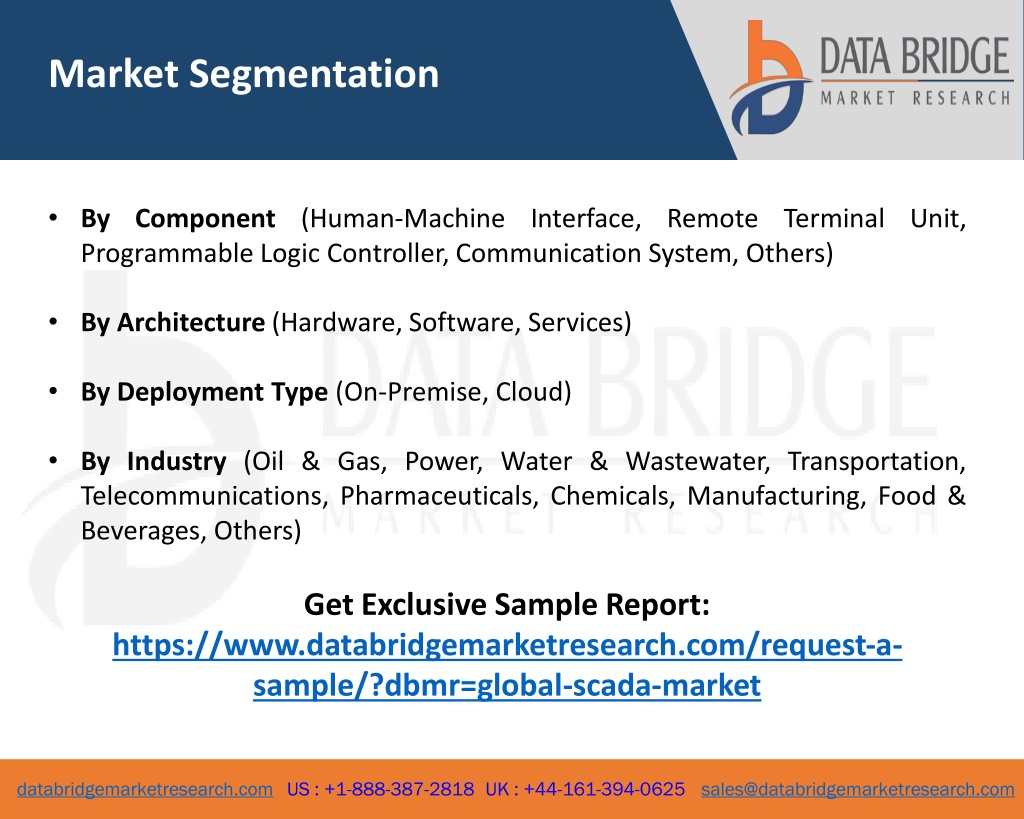 Market Segmentation

DATA BRIDGE
MARKET RESEARCH

• By Component (Human-Machine Interface, Remote Terminal Unit, Programmable Logic Controller, Communication System, Others)

• By Architecture (Hardware, Software, Services)

• By Deployment Type (On-Premise, Cloud)

• By Industry (Oil & Gas, Power, Water & Wastewater, Transportation, Telecommunications, Pharmaceuticals, Chemicals, Manufacturing, Food & Beverages, Others)

Get Exclusive Sample Report:
https://www.databridgemarketresearch.com/request-a-sample/?dbmr=global-scada-market

databridgemarketresearch.com US : +1-888-387-2818 UK : +44-161-394-0625 sales@databridgemarketresearch.com